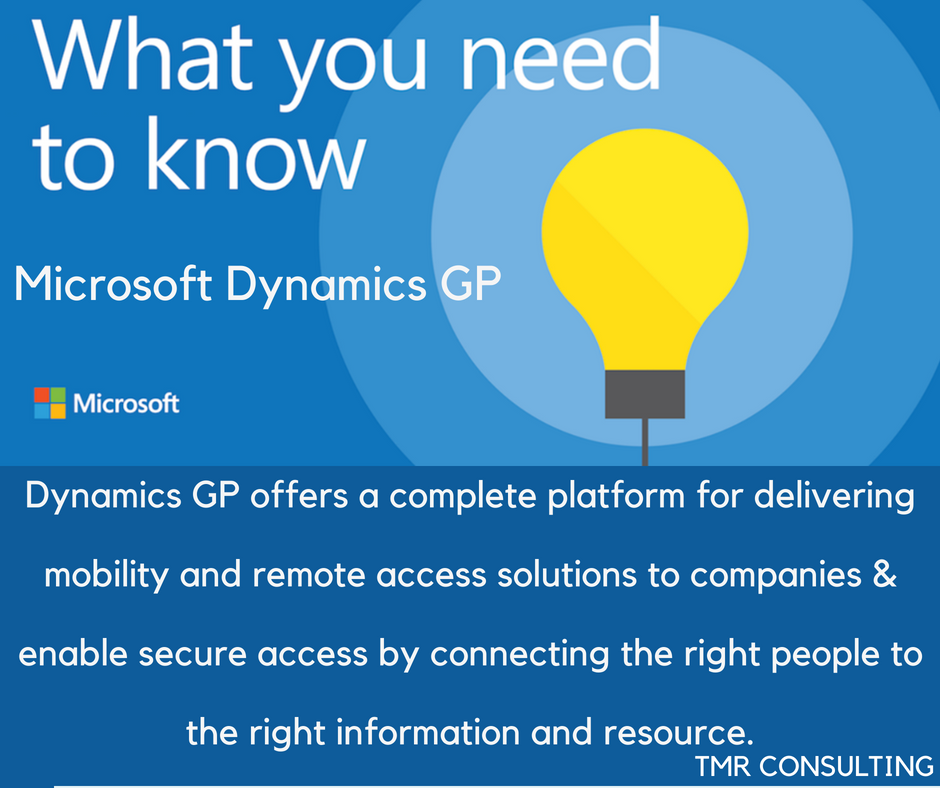 What you need to know

Microsoft Dynamics GP

Microsoft

Dynamics GP offers a complete platform for delivering mobility and remote access solutions to companies & enable secure access by connecting the right people to the right information and resource.

TMR CONSULTING